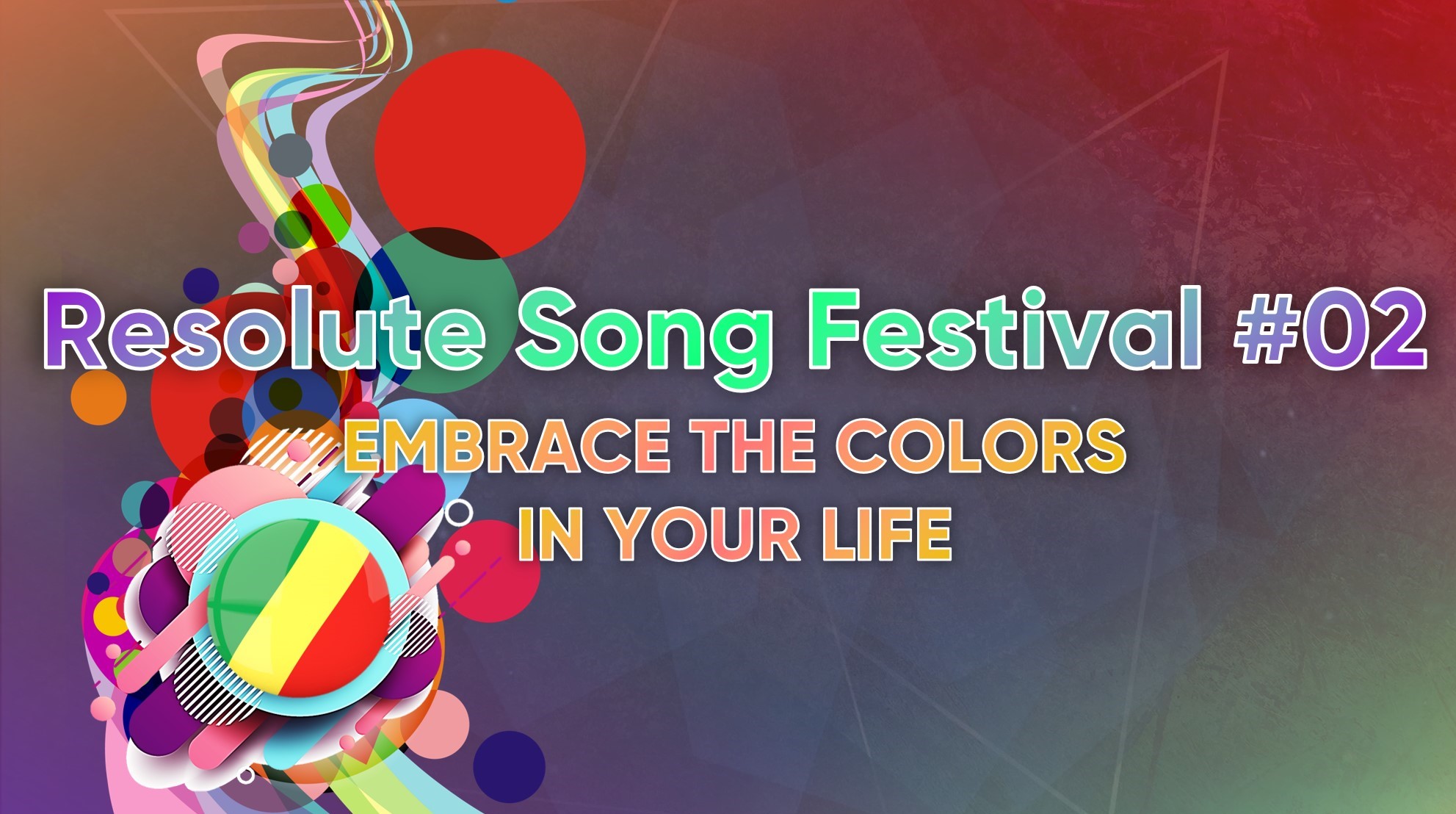 Resolute Song Festival #02

EMBRACE THE COLORS IN YOUR LIFE